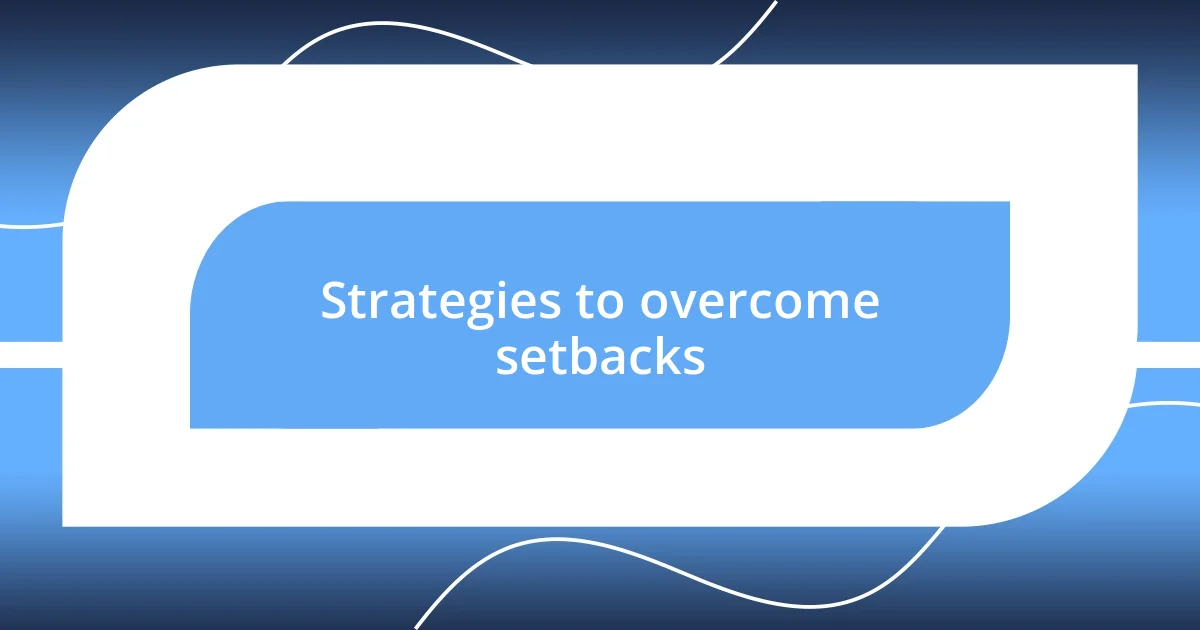 Strategies to overcome setbacks